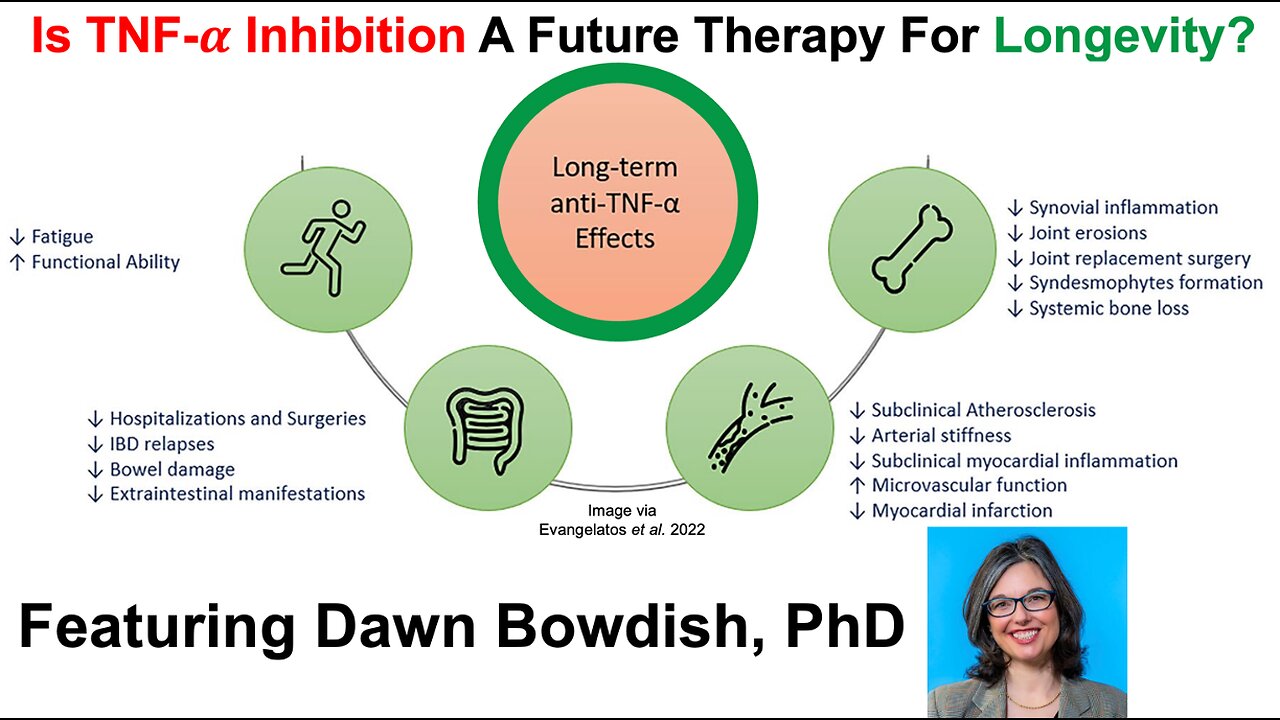 Is TNF-$\alpha$ Inhibition A Future Therapy For Longevity?

Long-term anti-TNF-α Effects

↓ Fatigue
↑ Functional Ability

↓ Synovial inflammation
↓ Joint erosions
↓ Joint replacement surgery
↓ Syndesmophytes formation
↓ Systemic bone loss

↓ Hospitalizations and Surgeries
↓ IBD relapses
↓ Bowel damage
↓ Extraintestinal manifestations

↓ Subclinical Atherosclerosis
↓ Arterial stiffness
↓ Subclinical myocardial inflammation
↑ Microvascular function
↓ Myocardial infarction

Image via Evangelatos et al. 2022

Featuring Dawn Bowdish, PhD